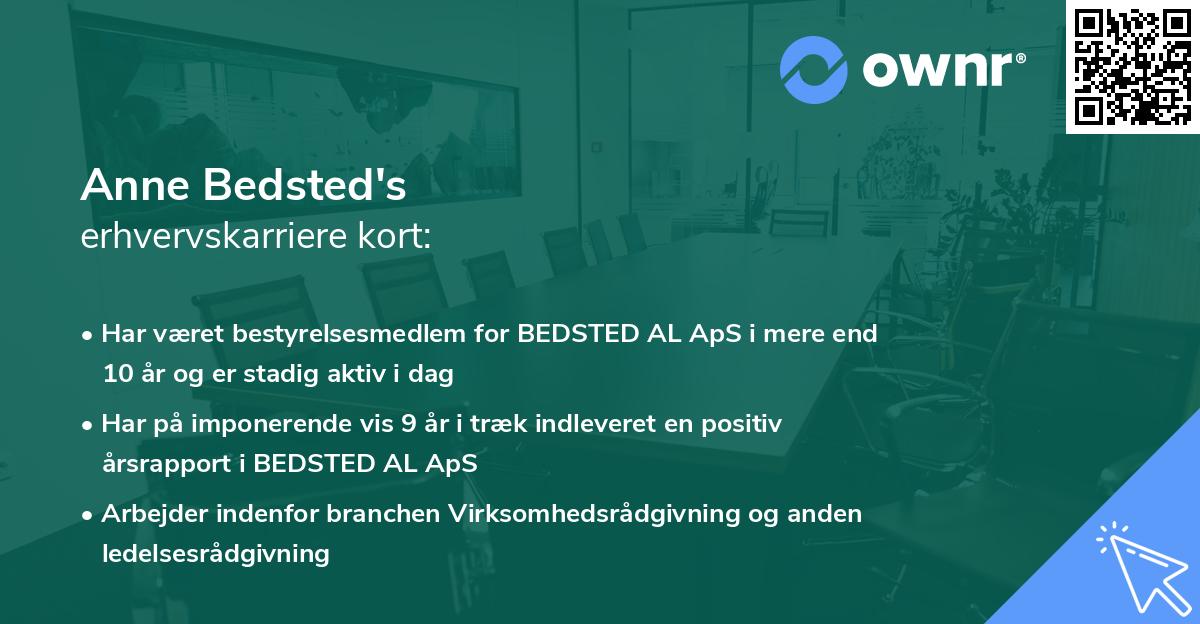 ownr®

Anne Bedsted's
erhvervskarriere kort:

• Har været bestyrelsesmedlem for BEDSTED AL ApS i mere end 10 år og er stadig aktiv i dag

• Har på imponerende vis 9 år i træk indleveret en positiv årsrapport i BEDSTED AL ApS

• Arbejder indenfor branchen Virksomhedsrådgivning og anden ledelsesrådgivning